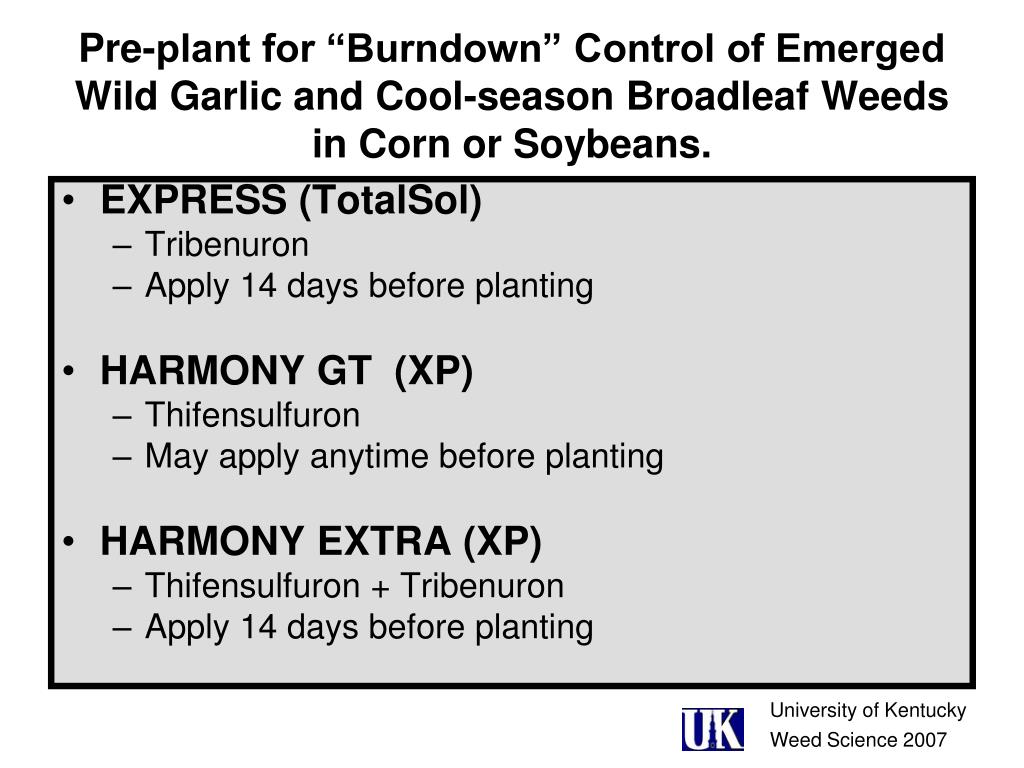 Pre-plant for “Burndown” Control of Emerged Wild Garlic and Cool-season Broadleaf Weeds in Corn or Soybeans.

• EXPRESS (TotalSol)
– Tribenuron
– Apply 14 days before planting

• HARMONY GT (XP)
– Thifensulfuron
– May apply anytime before planting

• HARMONY EXTRA (XP)
– Thifensulfuron + Tribenuron
– Apply 14 days before planting

UK

University of Kentucky
Weed Science 2007